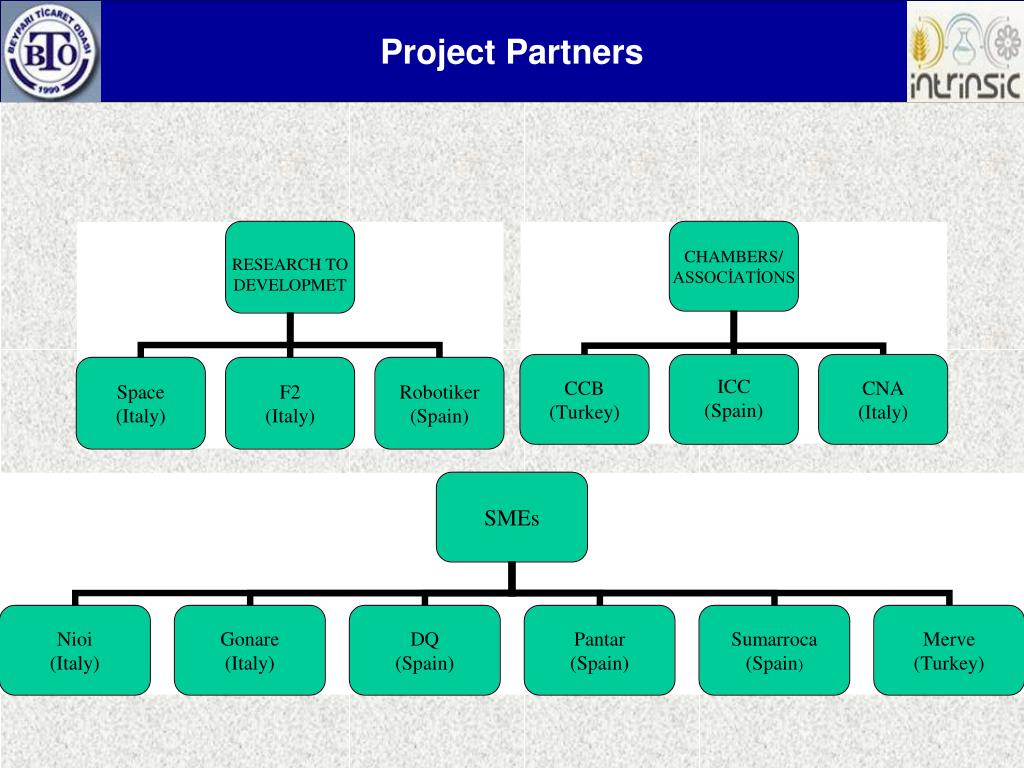 BEYPARI TİCARET ODASI
BTO
1999

Project Partners

intrinsic

RESEARCH TO DEVELOPMET

Space
(Italy)

F2
(Italy)

Robotiker
(Spain)

CHAMBERS/ ASSOCİATİONS

CCB
(Turkey)

ICC
(Spain)

CNA
(Italy)

SMEs

Nioi
(Italy)

Gonare
(Italy)

DQ
(Spain)

Pantar
(Spain)

Sumarroca
(Spain)

Merve
(Turkey)